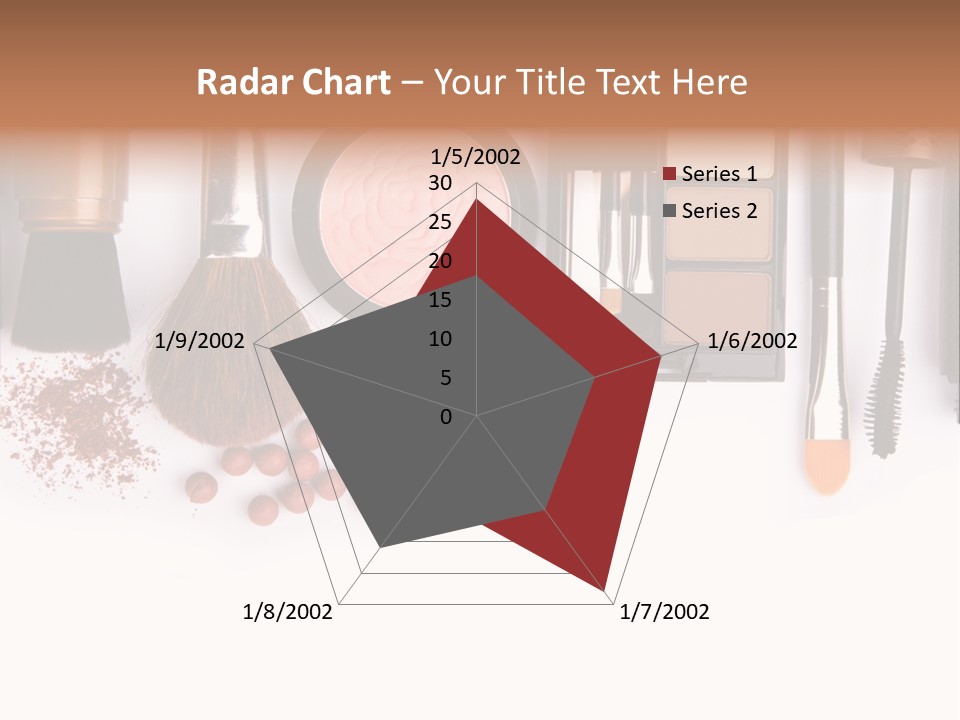 Radar Chart – Your Title Text Here

1/5/2002
30
25
20
15
10
5
0
1/6/2002
1/7/2002
1/8/2002
1/9/2002

Series 1
Series 2